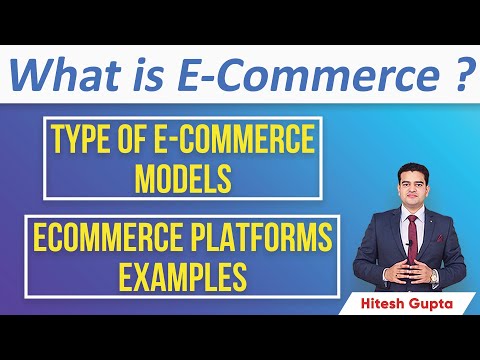 What is E-Commerce ?

TYPE OF E-COMMERCE MODELS

ECOMMERCE PLATFORMS EXAMPLES

Hitesh Gupta